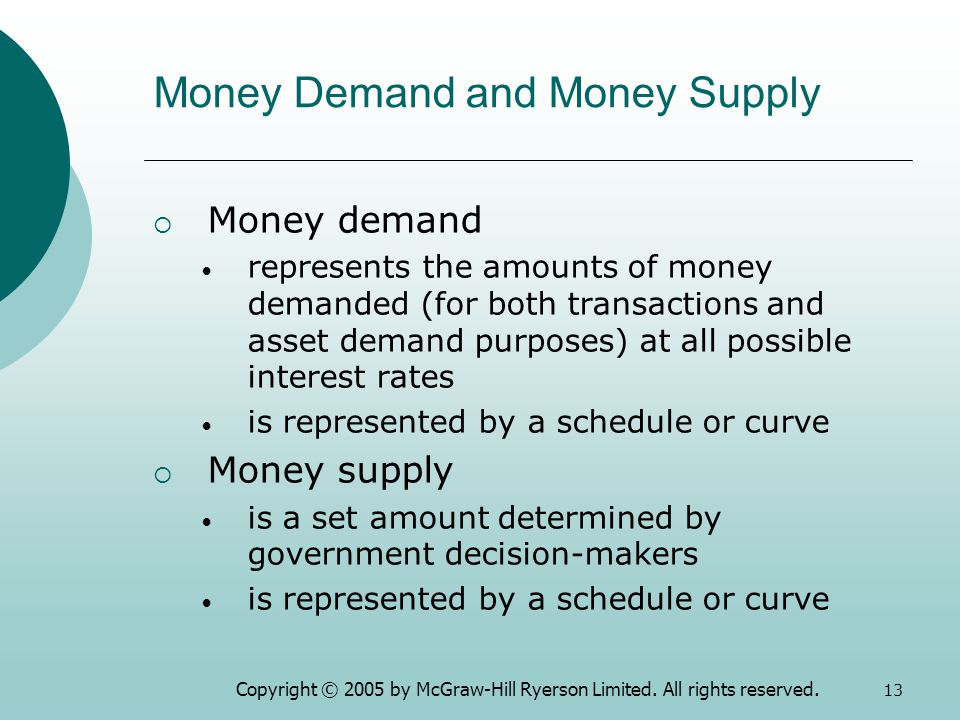 Money Demand and Money Supply

○ Money demand
• represents the amounts of money demanded (for both transactions and asset demand purposes) at all possible interest rates
• is represented by a schedule or curve

○ Money supply
• is a set amount determined by government decision-makers
• is represented by a schedule or curve

Copyright © 2005 by McGraw-Hill Ryerson Limited. All rights reserved.

13